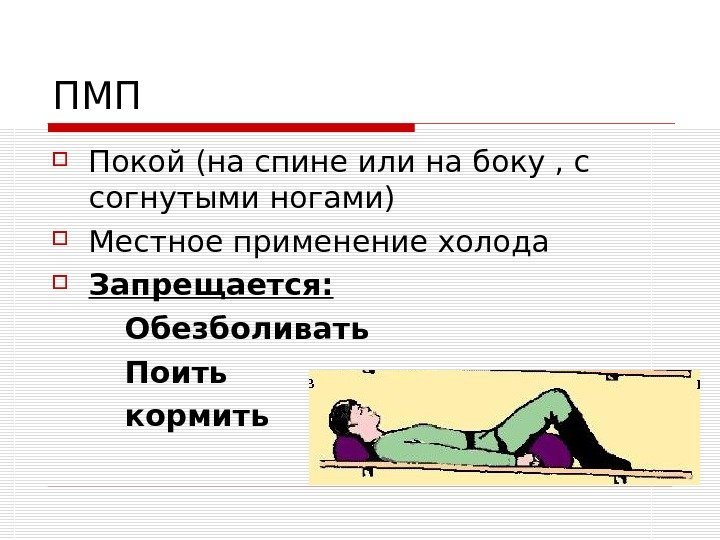 ПМП

Покой (на спине или на боку , с согнутыми ногами)

Местное применение холода

Запрещается:

Обезболивать

Поить

кормить